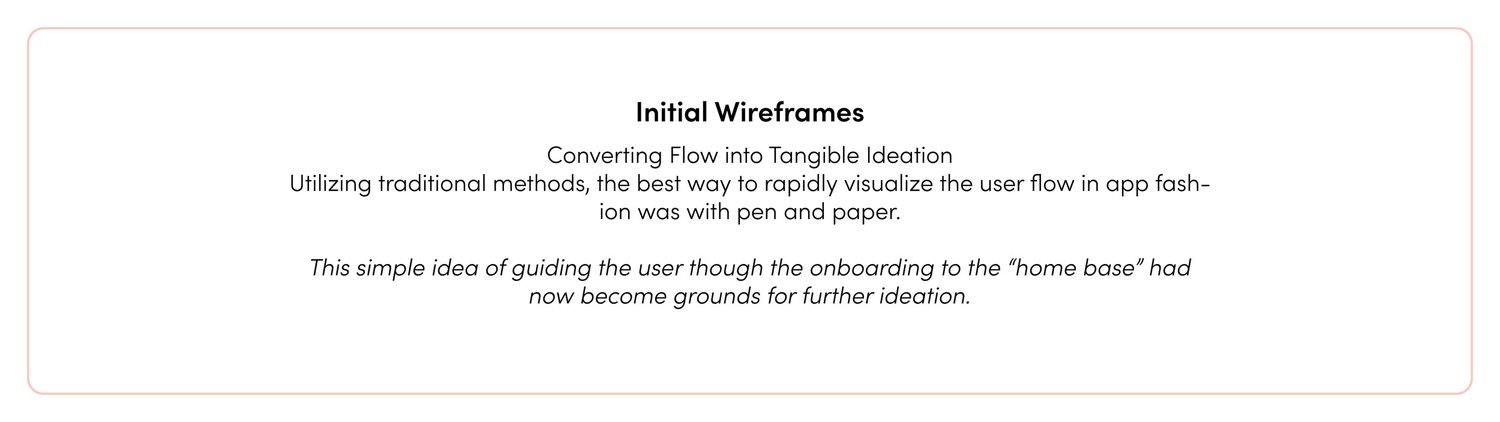 Initial Wireframes

Converting Flow into Tangible Ideation
Utilizing traditional methods, the best way to rapidly visualize the user flow in app fashion was with pen and paper.

This simple idea of guiding the user though the onboarding to the “home base” had now become grounds for further ideation.